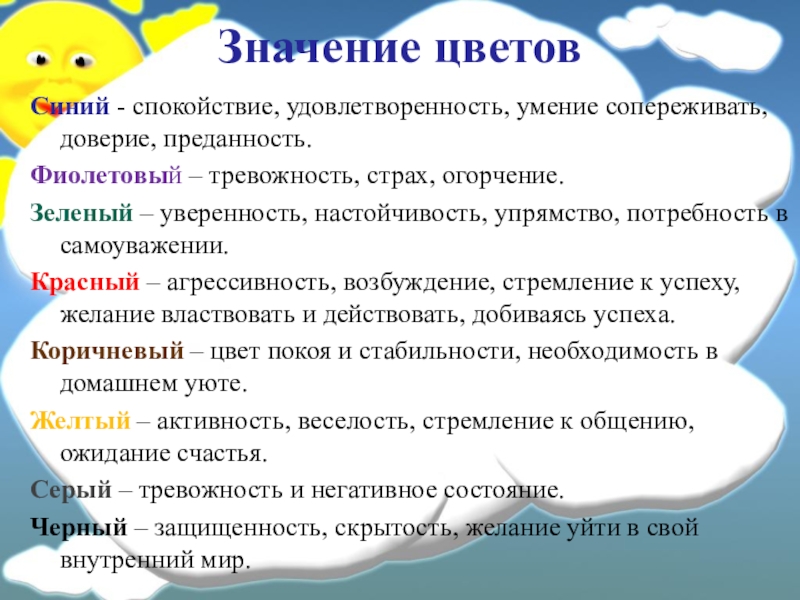 Значение цветов

Синий - спокойствие, удовлетворенность, умение сопереживать, доверие, преданность.

Фиолетовый – тревожность, страх, огорчение.

Зеленый – уверенность, настойчивость, упрямство, потребность в самоуважении.

Красный – агрессивность, возбуждение, стремление к успеху, желание властвовать и действовать, добиваясь успеха.

Коричневый – цвет покоя и стабильности, необходимость в домашнем уюте.

Желтый – активность, веселость, стремление к общению, ожидание счастья.

Серый – тревожность и негативное состояние.

Черный – защищенность, скрытость, желание уйти в свой внутренний мир.